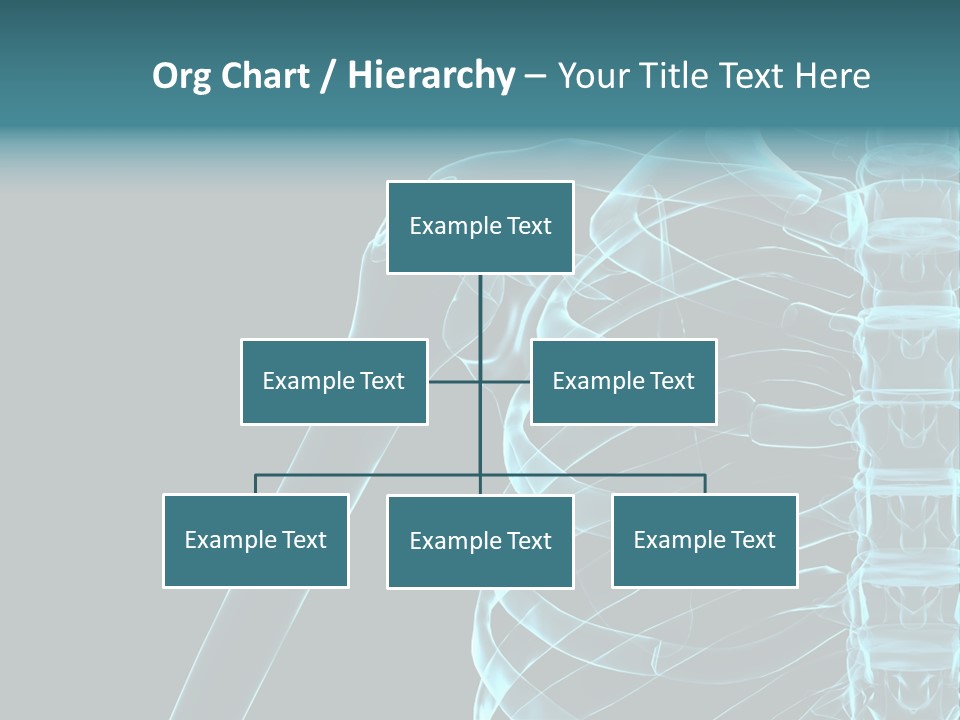 Org Chart / Hierarchy – Your Title Text Here

Example Text

Example Text

Example Text

Example Text

Example Text

Example Text